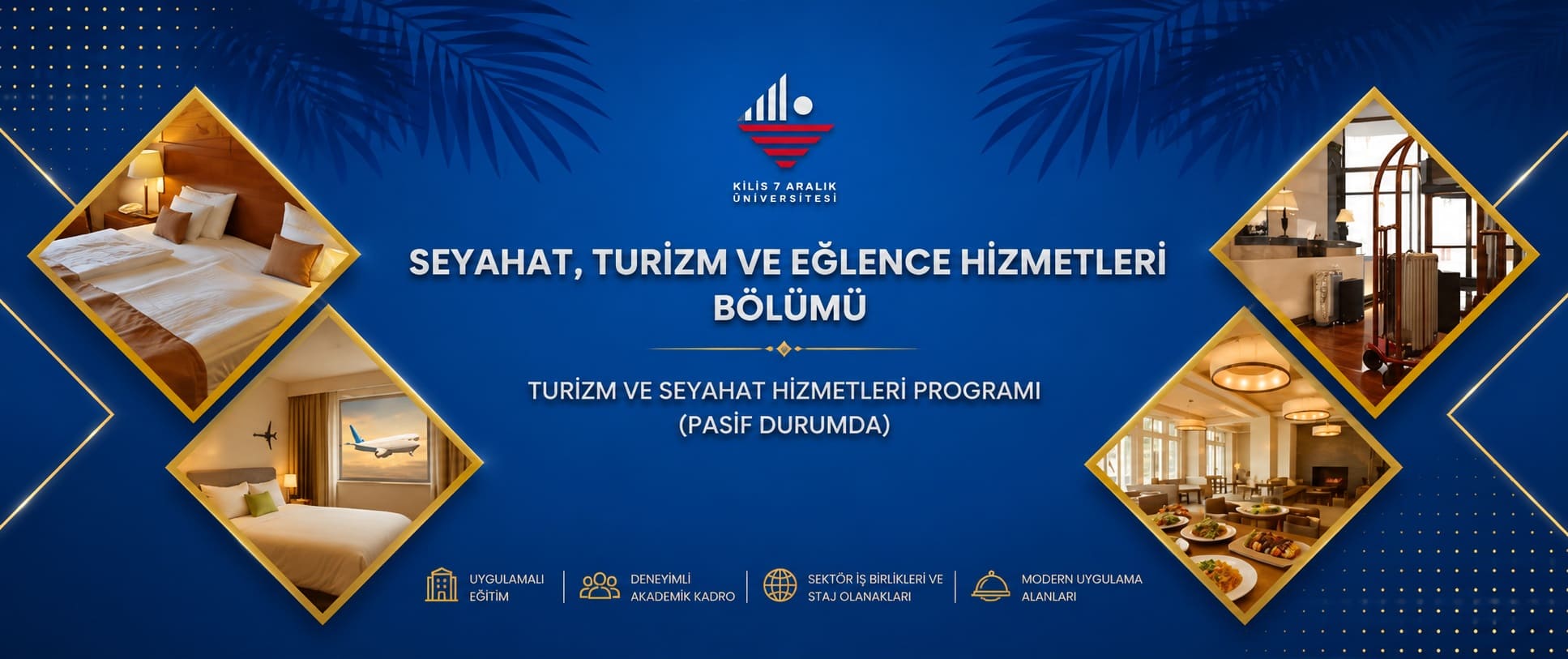 KİLİS 7 ARALIK ÜNİVERSİTESİ

SEYAHAT, TURİZM VE EĞLENCE HİZMETLERİ BÖLÜMÜ

TURİZM VE SEYAHAT HİZMETLERİ PROGRAMI (PASİF DURUMDA)

UYGULAMALI EĞİTİM

DENEYİMLİ AKADEMİK KADRO

SEKTÖR İŞ BİRLİKLERİ VE STAJ OLANAKLARI

MODERN UYGULAMA ALANLARI